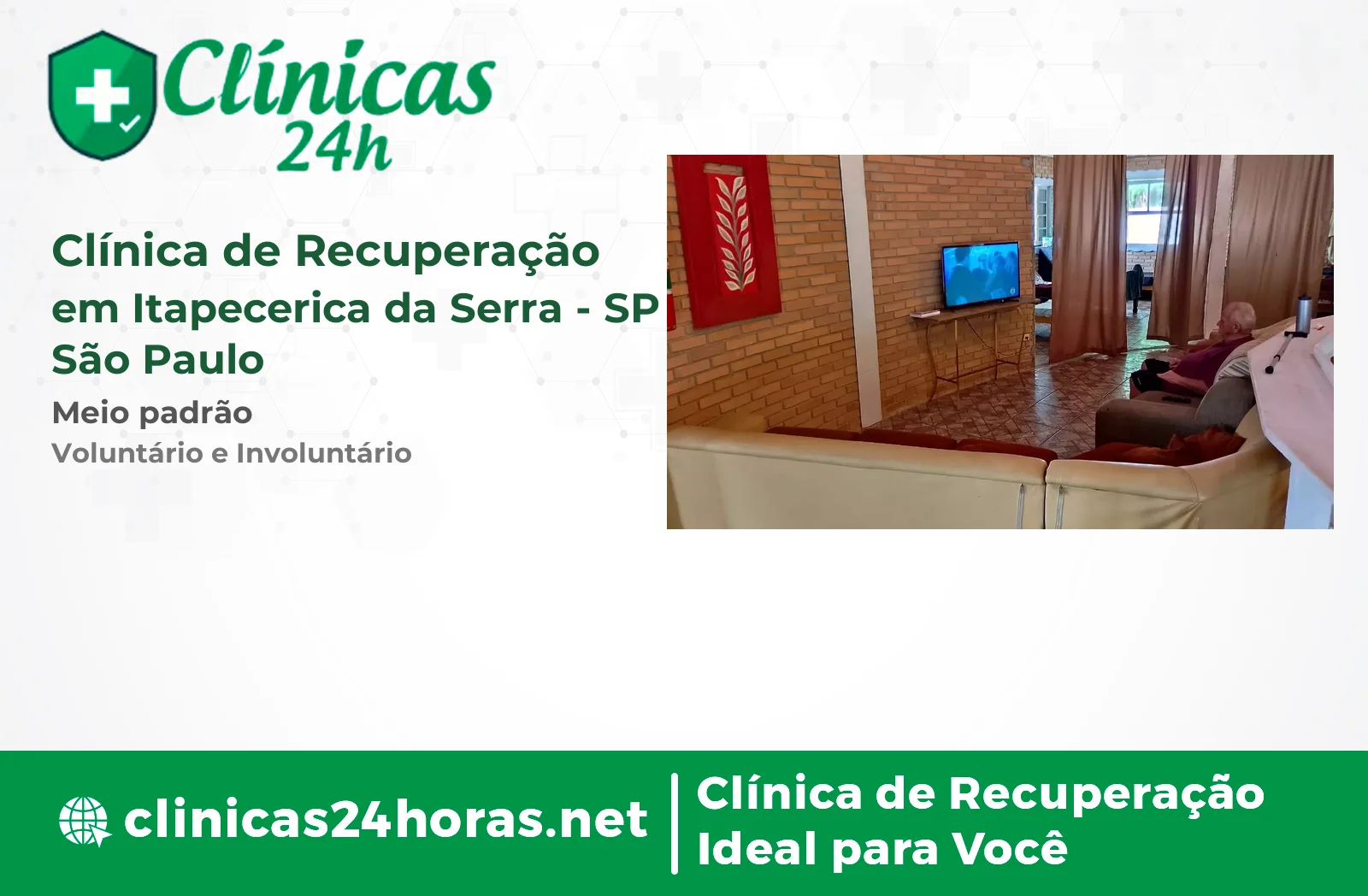 Clínicas 24h

Clínica de Recuperação em Itapecerica da Serra - SP
São Paulo

Meio padrão

Voluntário e Involuntário

clinicas24horas.net

Clínica de Recuperação Ideal para Você